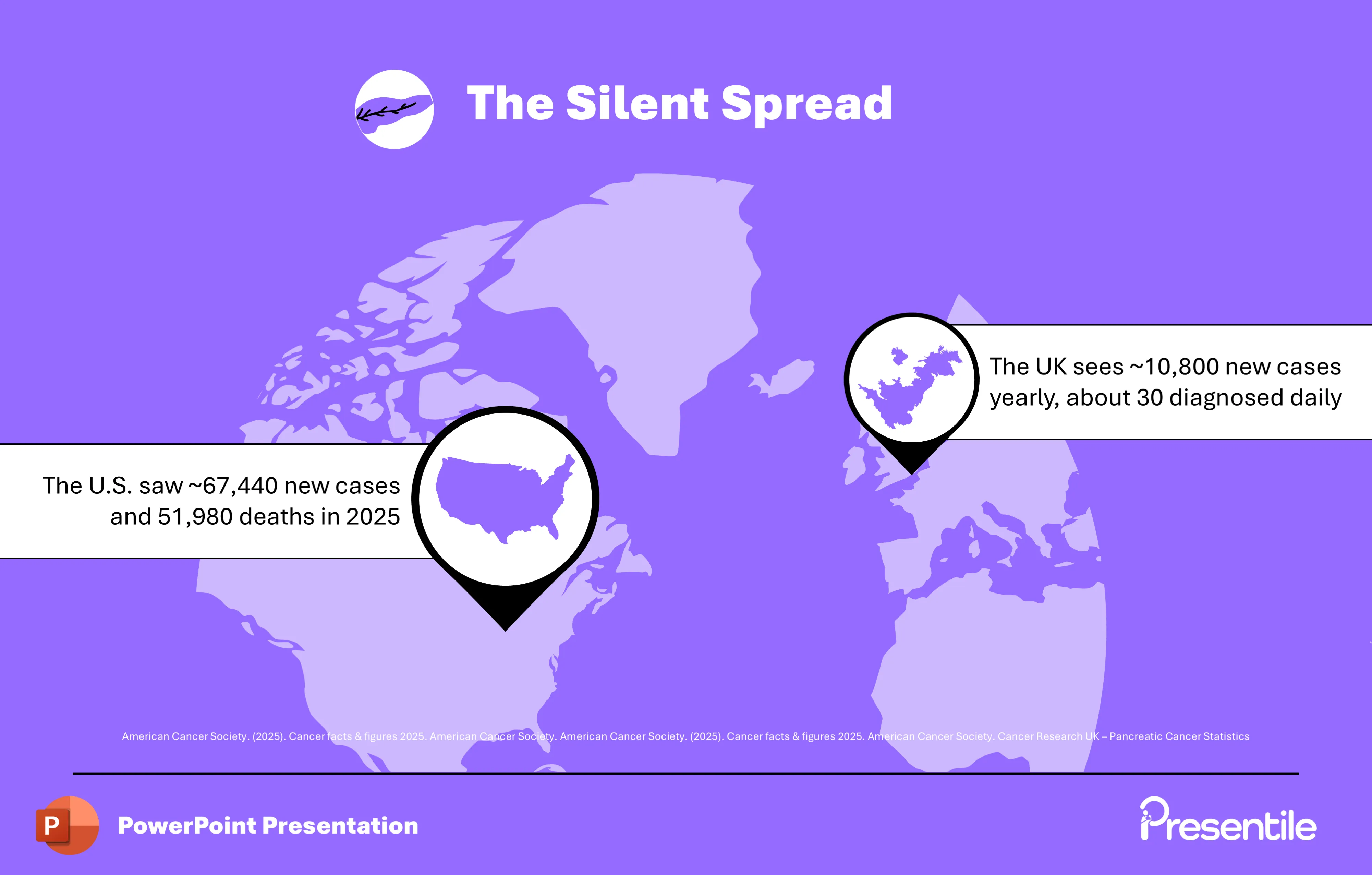 The Silent Spread

The UK sees ~10,800 new cases yearly, about 30 diagnosed daily

The U.S. saw ~67,440 new cases and 51,980 deaths in 2025

American Cancer Society. (2025). Cancer facts & figures 2025. American Cancer Society. American Cancer Society. (2025). Cancer facts & figures 2025. American Cancer Society. Cancer Research UK – Pancreatic Cancer Statistics

P

PowerPoint Presentation

Presentile